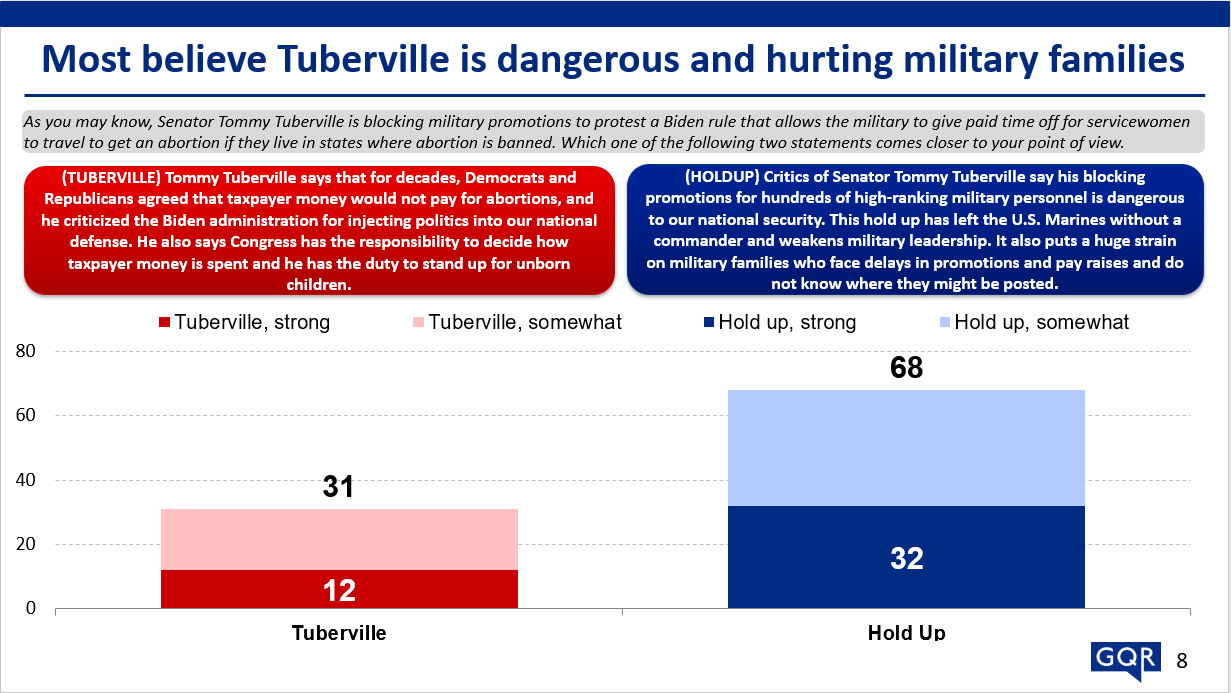 Most believe Tuberville is dangerous and hurting military families

As you may know, Senator Tommy Tuberville is blocking military promotions to protest a Biden rule that allows the military to give paid time off for servicewomen to travel to get an abortion if they live in states where abortion is banned. Which one of the following two statements comes closer to your point of view.

(TUBERVILLE) Tommy Tuberville says that for decades, Democrats and Republicans agreed that taxpayer money would not pay for abortions, and he criticized the Biden administration for injecting politics into our national defense. He also says Congress has the responsibility to decide how taxpayer money is spent and he has the duty to stand up for unborn children.

(HOLDUP) Critics of Senator Tommy Tuberville say his blocking promotions for hundreds of high-ranking military personnel is dangerous to our national security. This hold up has left the U.S. Marines without a commander and weakens military leadership. It also puts a huge strain on military families who face delays in promotions and pay raises and do not know where they might be posted.

Tuberville, strong
Tuberville, somewhat
Hold up, strong
Hold up, somewhat

80
60
40
20
0

31
12
68
32

Tuberville
Hold Up

GQR
8